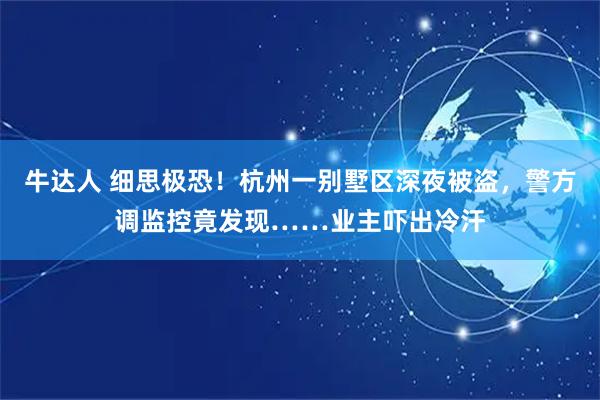 牛达人 细思极恐！杭州一别墅区深夜被盗，警方调监控竟发现……业主吓出冷汗